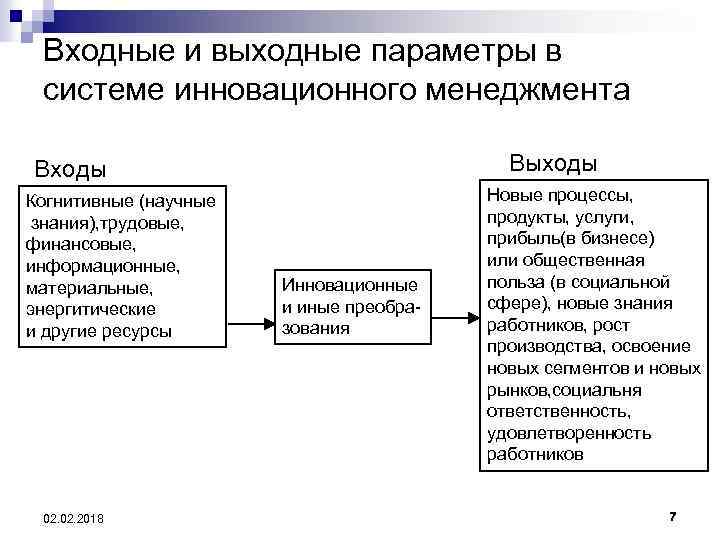 Входные и выходные параметры в системе инновационного менеджмента

Входы

Когнитивные (научные знания),трудовые, финансовые, информационные, материальные, энергитические и другие ресурсы

Инновационные и иные преобразования

Выходы

Новые процессы, продукты, услуги, прибыль(в бизнесе) или общественная польза (в социальной сфере), новые знания работников, рост производства, освоение новых сегментов и новых рынков,социальня ответственность, удовлетворенность работников

02.02.2018

7